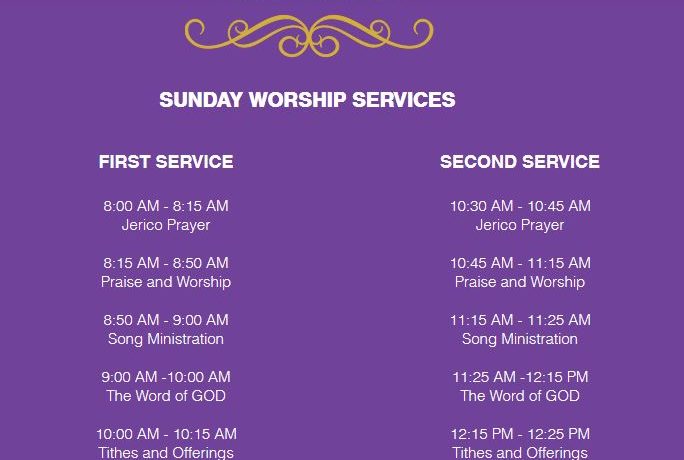 SUNDAY WORSHIP SERVICES

FIRST SERVICE

8:00 AM - 8:15 AM
Jerico Prayer

8:15 AM - 8:50 AM
Praise and Worship

8:50 AM - 9:00 AM
Song Ministration

9:00 AM -10:00 AM
The Word of GOD

10:00 AM - 10:15 AM
Tithes and Offerings

SECOND SERVICE

10:30 AM - 10:45 AM
Jerico Prayer

10:45 AM - 11:15 AM
Praise and Worship

11:15 AM - 11:25 AM
Song Ministration

11:25 AM -12:15 PM
The Word of GOD

12:15 PM - 12:25 PM
Tithes and Offerings